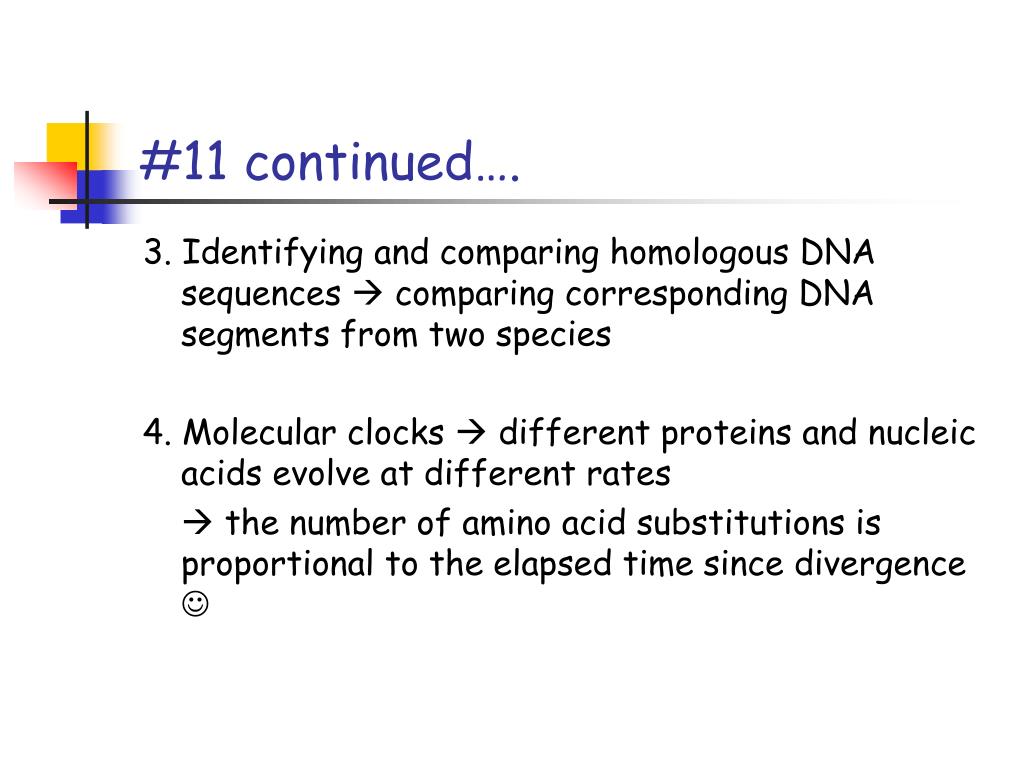 #11 continued….

3. Identifying and comparing homologous DNA sequences → comparing corresponding DNA segments from two species

4. Molecular clocks → different proteins and nucleic acids evolve at different rates

→ the number of amino acid substitutions is proportional to the elapsed time since divergence ☺